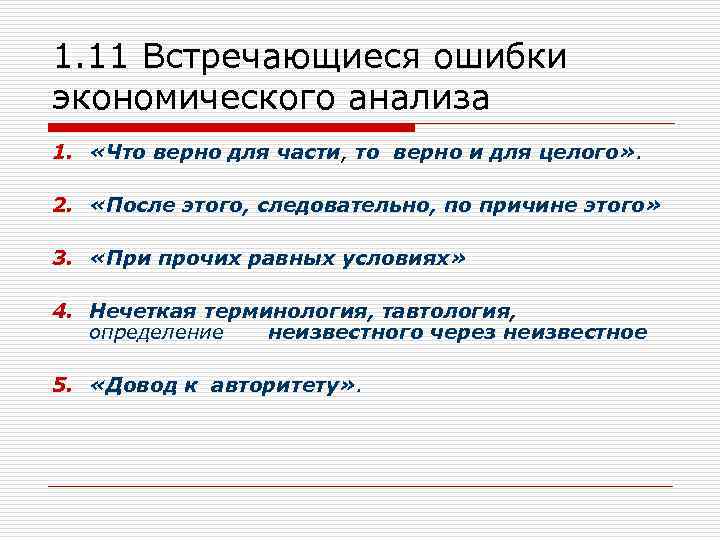 1.11 Встречающиеся ошибки экономического анализа

1. «Что верно для части, то верно и для целого».

2. «После этого, следовательно, по причине этого»

3. «При прочих равных условиях»

4. Нечеткая терминология, тавтология, определение неизвестного через неизвестное

5. «Довод к авторитету».